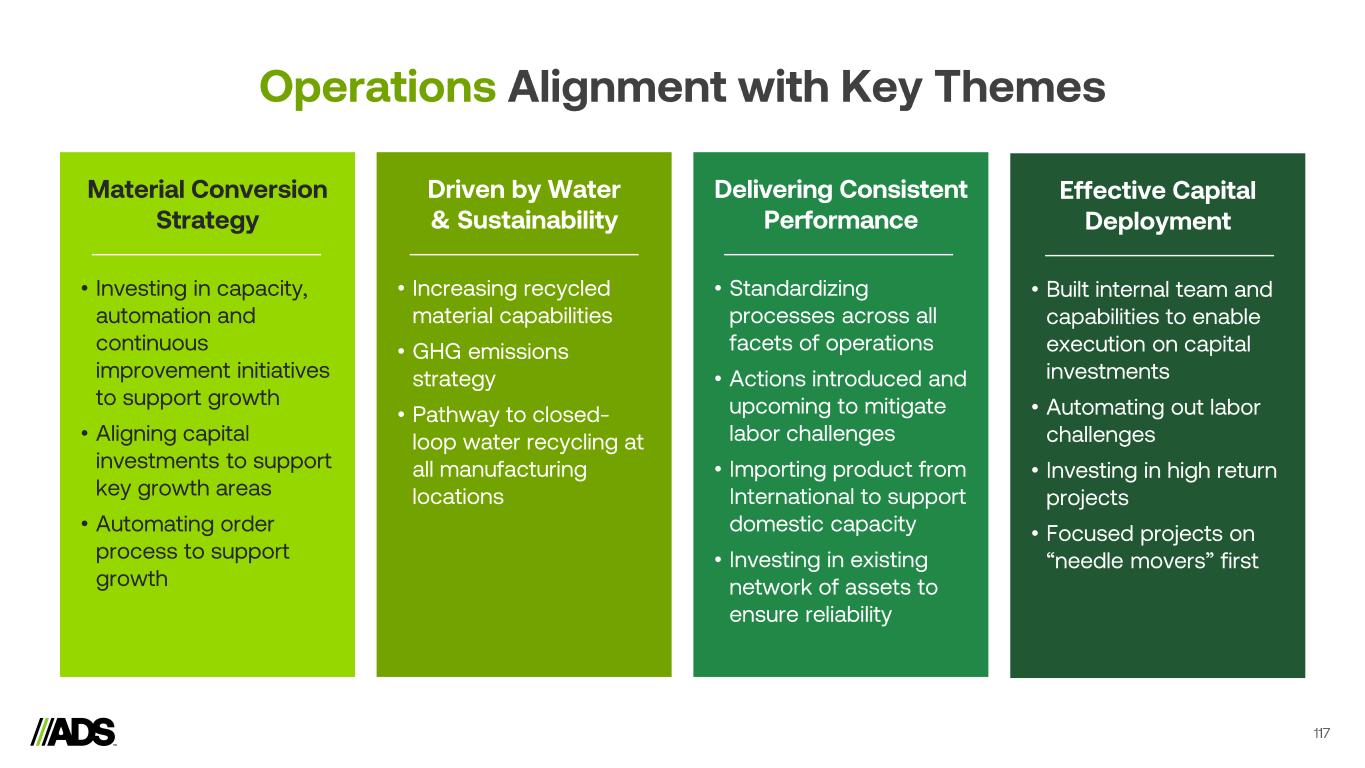 Operations Alignment with Key Themes

Material Conversion Strategy

• Investing in capacity, automation and continuous improvement initiatives to support growth
• Aligning capital investments to support key growth areas
• Automating order process to support growth

Driven by Water & Sustainability

• Increasing recycled material capabilities
• GHG emissions strategy
• Pathway to closed-loop water recycling at all manufacturing locations

Delivering Consistent Performance

• Standardizing processes across all facets of operations
• Actions introduced and upcoming to mitigate labor challenges
• Importing product from International to support domestic capacity
• Investing in existing network of assets to ensure reliability

Effective Capital Deployment

• Built internal team and capabilities to enable execution on capital investments
• Automating out labor challenges
• Investing in high return projects
• Focused projects on “needle movers” first

ADS

117